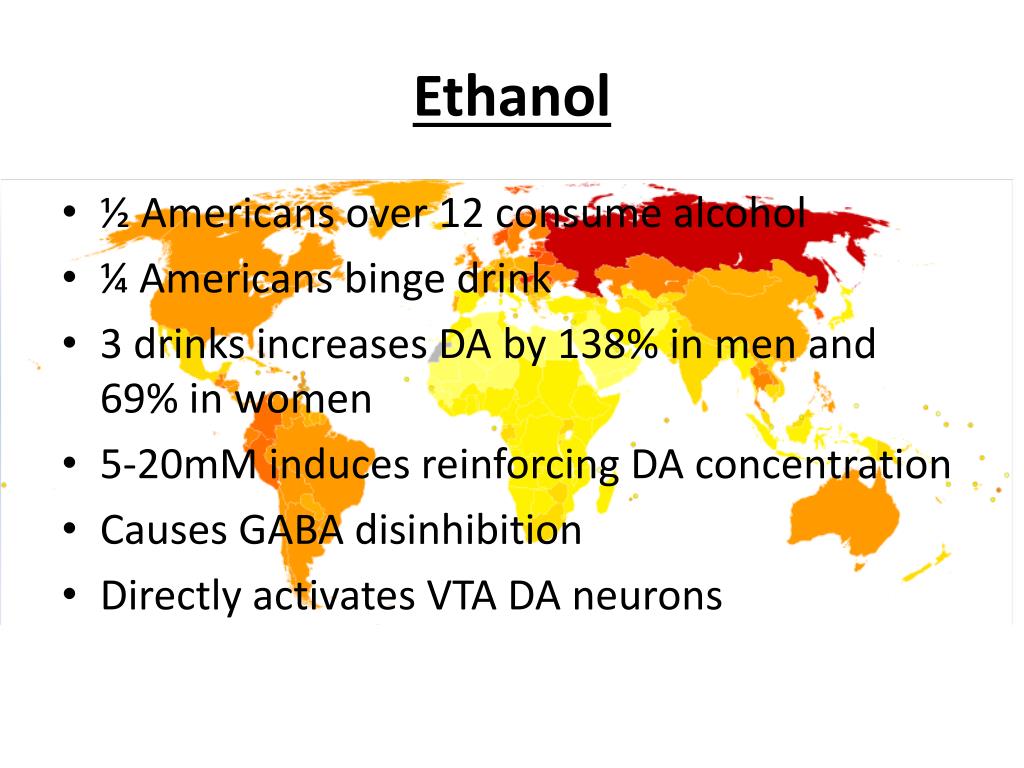 Ethanol

• ½ Americans over 12 consume alcohol
• ¼ Americans binge drink
• 3 drinks increases DA by 138% in men and 69% in women
• 5-20mM induces reinforcing DA concentration
• Causes GABA disinhibition
• Directly activates VTA DA neurons